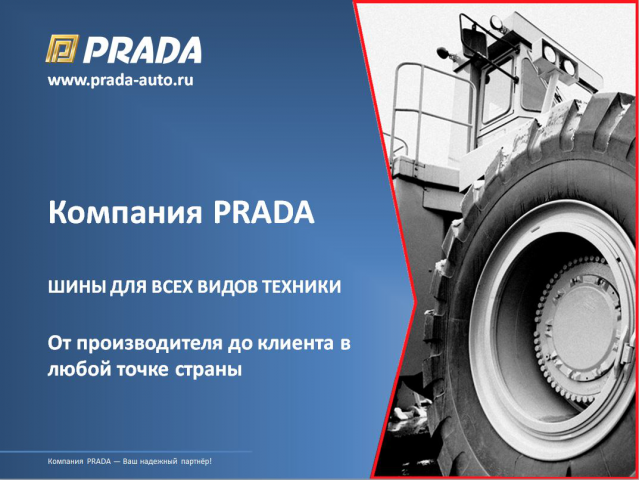 PRADA
www.prada-auto.ru

Компания PRADA

ШИНЫ ДЛЯ ВСЕХ ВИДОВ ТЕХНИКИ

От производителя до клиента в любой точке страны

Компания PRADA — Ваш надежный партнёр!